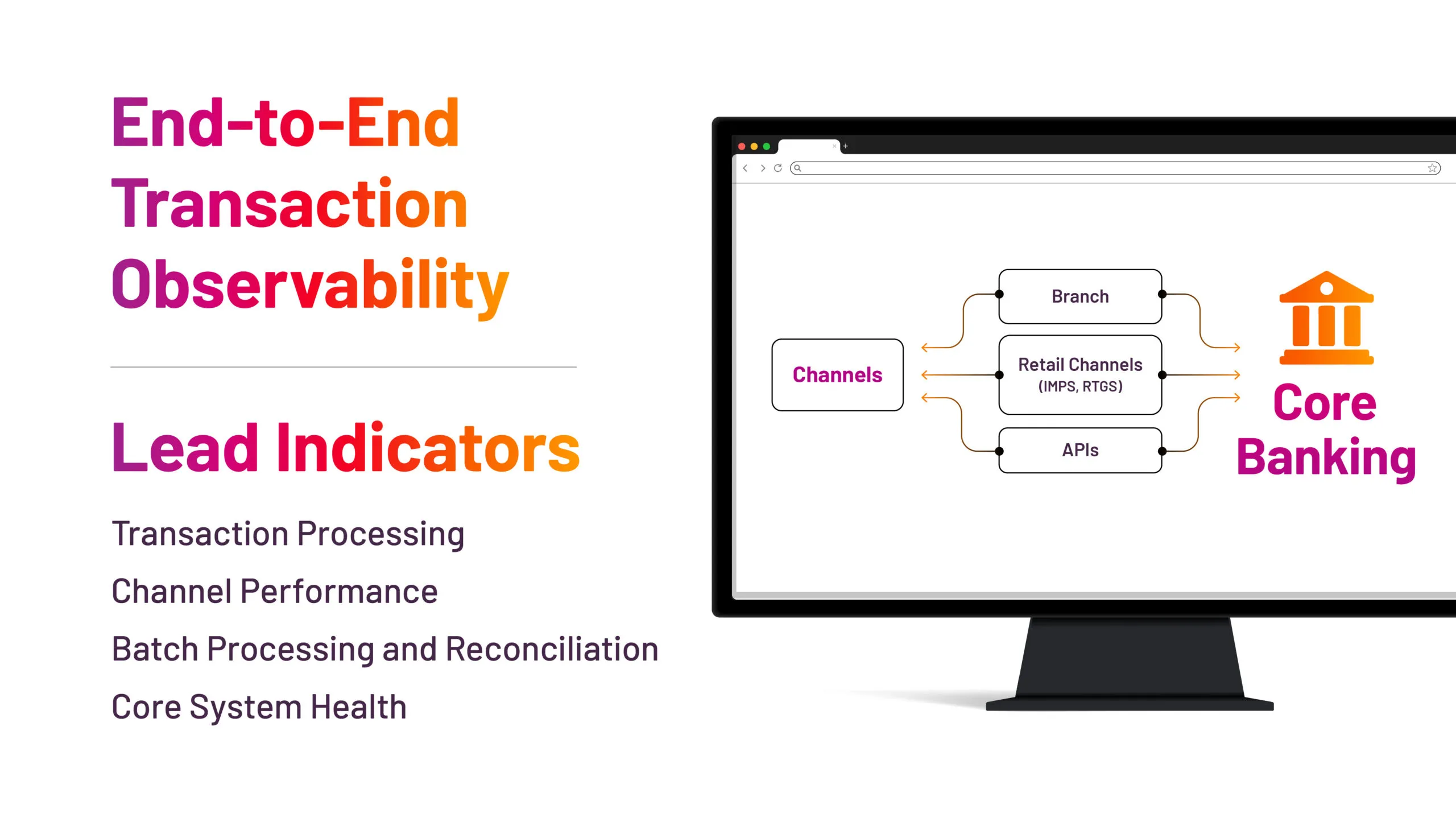 End-to-End Transaction Observability

Lead Indicators

Transaction Processing

Channel Performance

Batch Processing and Reconciliation

Core System Health

Channels

Branch

Retail Channels (IMPS, RTGS)

APIs

Core Banking